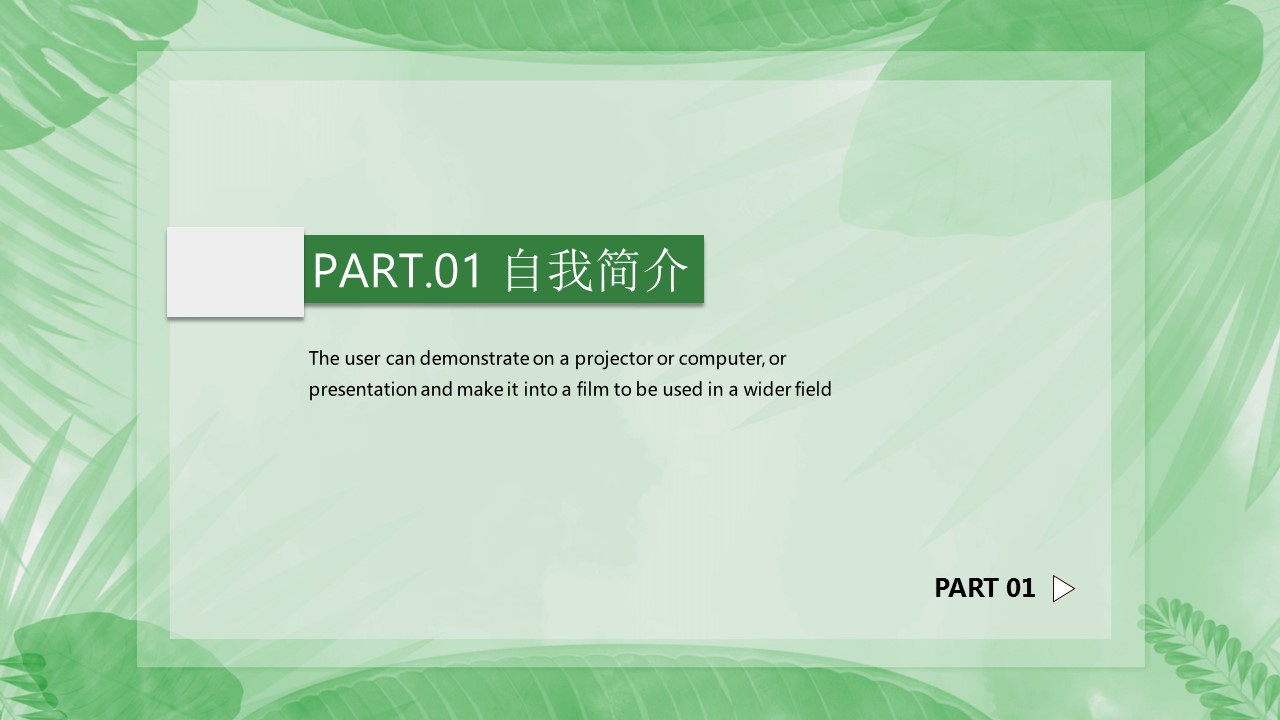 PART.01 自我简介

The user can demonstrate on a projector or computer, or presentation and make it into a film to be used in a wider field

PART 01